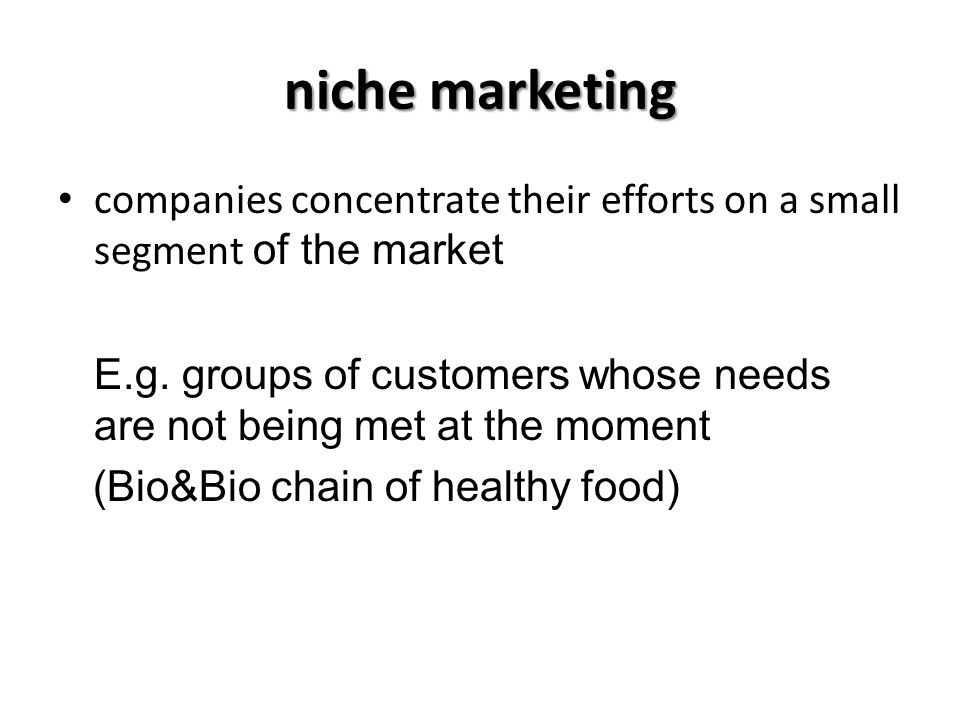 niche marketing

• companies concentrate their efforts on a small segment of the market

E.g. groups of customers whose needs are not being met at the moment

(Bio&Bio chain of healthy food)